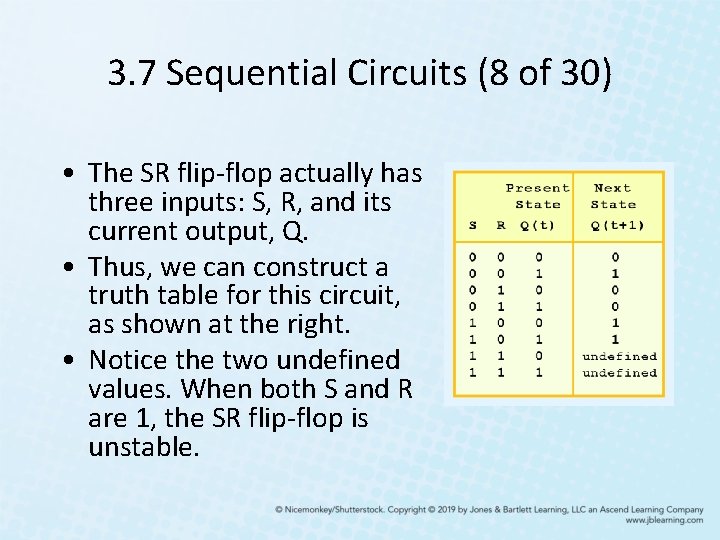 3.7 Sequential Circuits (8 of 30)

• The SR flip-flop actually has three inputs: S, R, and its current output, Q.
• Thus, we can construct a truth table for this circuit, as shown at the right.
• Notice the two undefined values. When both S and R are 1, the SR flip-flop is unstable.

| S | R | Present State Q(t) | Next State Q(t+1) |
|---|---|---|---|
| 0 | 0 | 0 | 0 |
| 0 | 0 | 1 | 1 |
| 0 | 1 | 0 | 0 |
| 0 | 1 | 1 | 0 |
| 1 | 0 | 0 | 1 |
| 1 | 0 | 1 | 1 |
| 1 | 1 | 0 | undefined |
| 1 | 1 | 1 | undefined |

© Nicemonkey/Shutterstock. Copyright © 2019 by Jones & Bartlett Learning, LLC an Ascend Learning Company www.jblearning.com